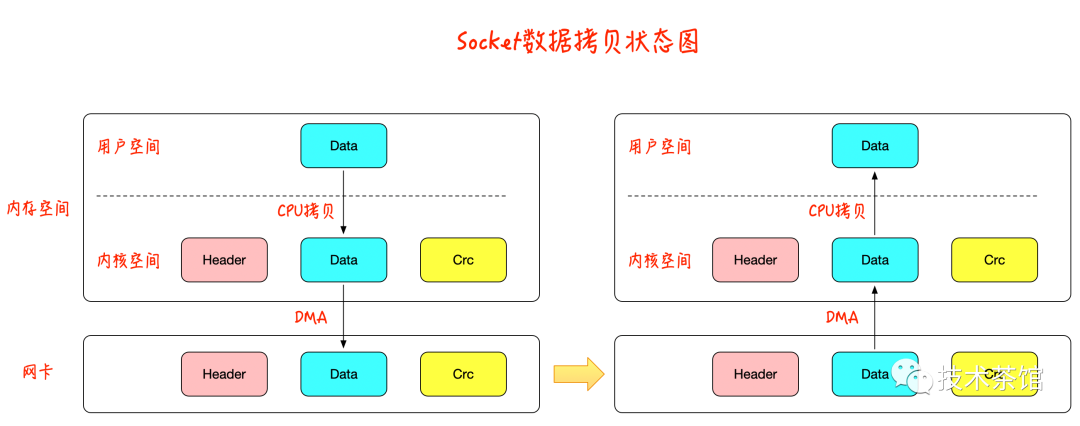 Socket数据拷贝状态图

内存空间

用户空间

Data

CPU拷贝

内核空间

Header

Data

Crc

DMA

网卡

Header

Data

Crc

用户空间

Data

CPU拷贝

内核空间

Header

Data

Crc

DMA

Header

Data

Crc

技术茶馆